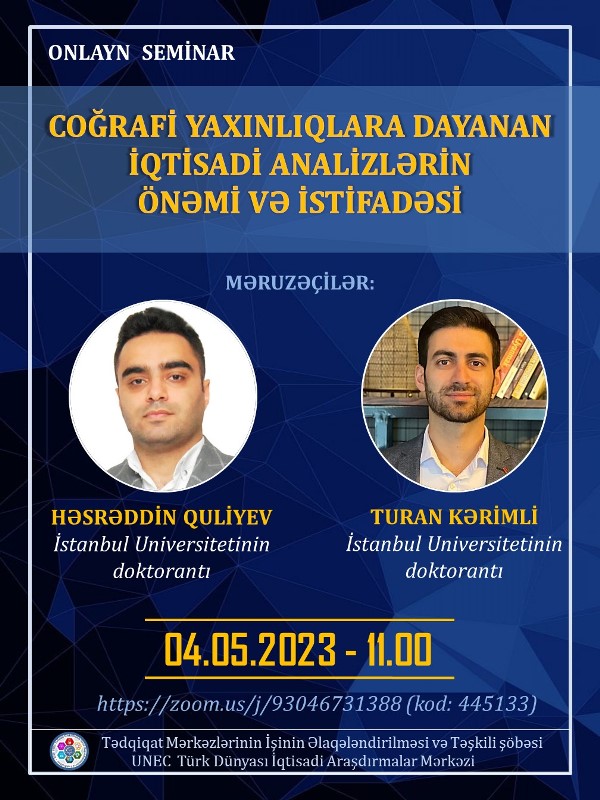 ONLAYN SEMINAR

COĞRAFİ YAXINLIQLARA DAYANAN İQTİSADİ ANALİZLƏRİN ÖNƏMİ VƏ İSTİFADƏSİ

MƏRUZƏÇİLƏR:

HƏSRƏDDİN QULİYEV
İstanbul Universitetinin doktorantı

TURAN KƏRİMLİ
İstanbul Universitetinin doktorantı

04.05.2023 - 11.00

https://zoom.us/j/93046731388 (kod: 445133)

Tədqiqat Mərkəzlərinin İşinin Əlaqələndirilməsi və Təşkili şöbəsi
UNEC Türk Dünyası İqtisadi Araşdırmalar Mərkəzi